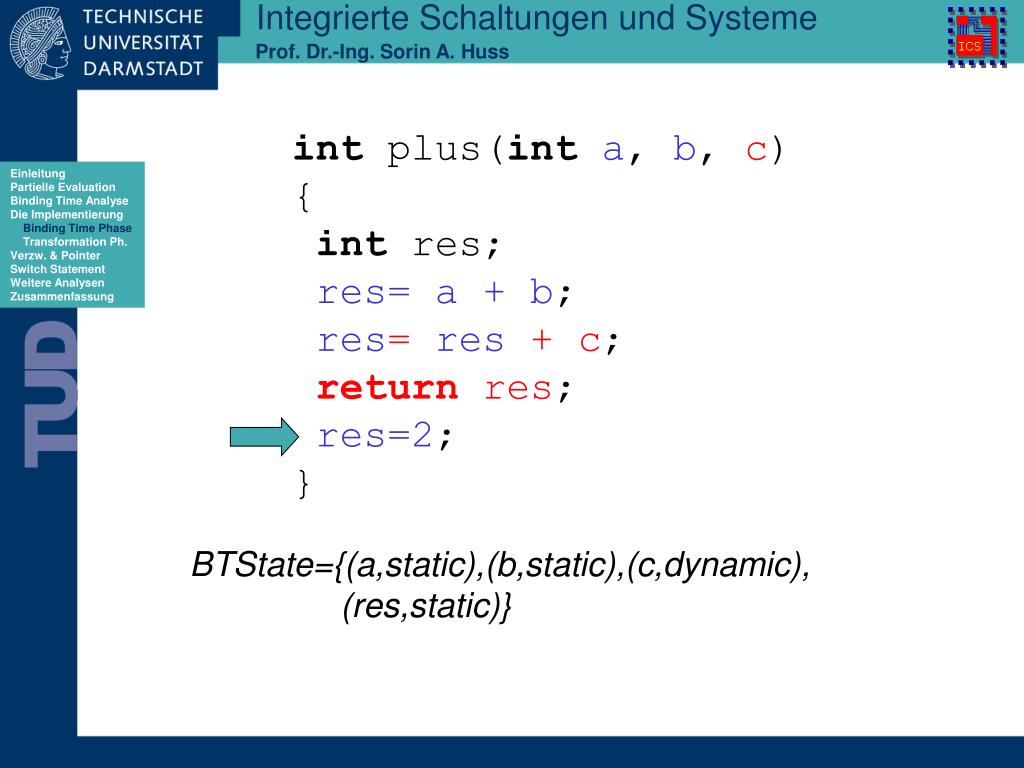 TECHNISCHE UNIVERSITÄT DARMSTADT

Integrierte Schaltungen und Systeme
Prof. Dr.-Ing. Sorin A. Huss

ICS

Einleitung
Partielle Evaluation
Binding Time Analyse
Die Implementierung
Binding Time Phase
Transformation Ph.
Verzw. & Pointer
Switch Statement
Weitere Analysen
Zusammenfassung

TUD

int plus(int a, b, c)
{
int res;
res= a + b;
res= res + c;
return res;
res=2;
}

BTState={(a,static),(b,static),(c,dynamic),
(res,static)}